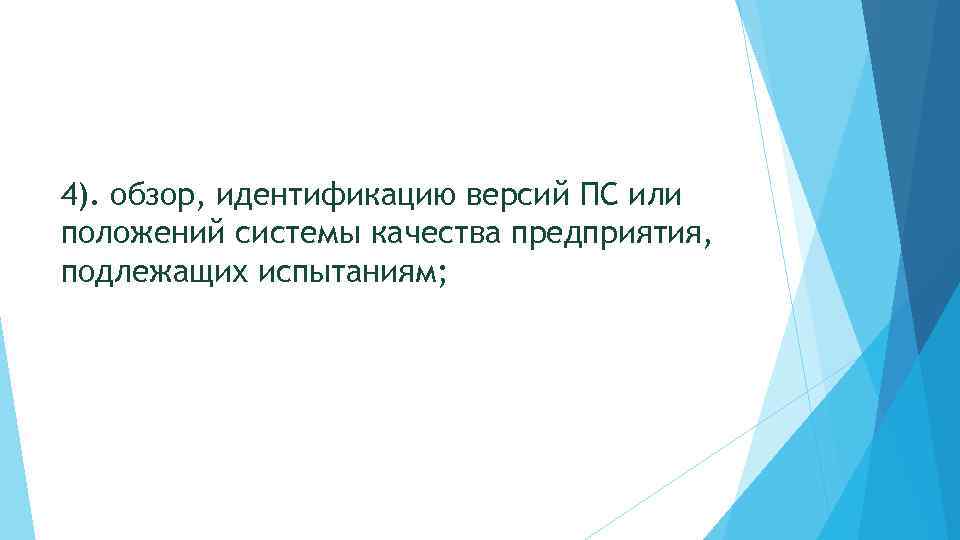 4). обзор, идентификацию версий ПС или положений системы качества предприятия, подлежащих испытаниям;